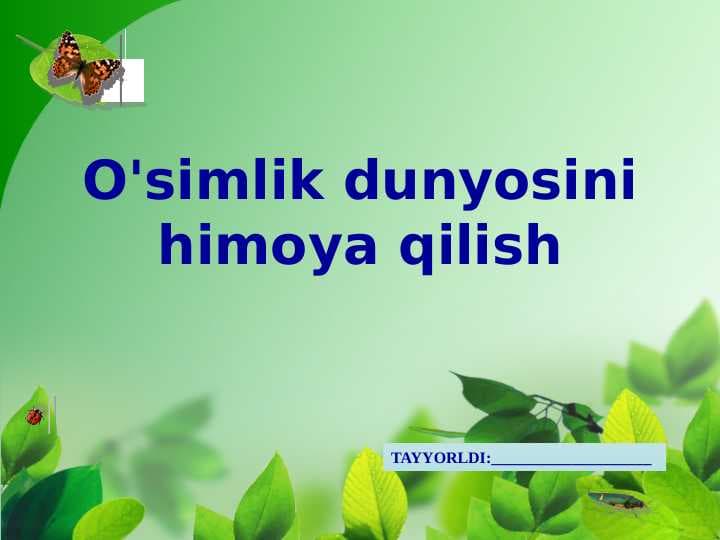 O'simlik dunyosini himoya qilish

TAYYORLDI:____________________